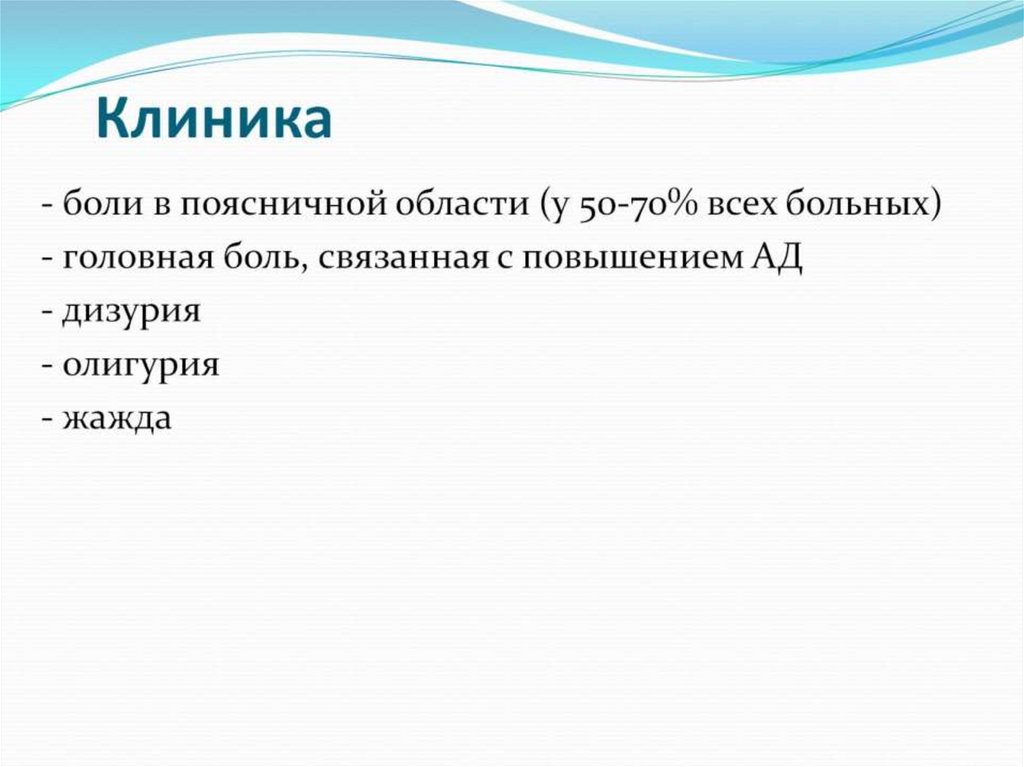 Клиника

- боли в поясничной области (у 50-70% всех больных)
- головная боль, связанная с повышением АД
- дизурия
- олигурия
- жажда